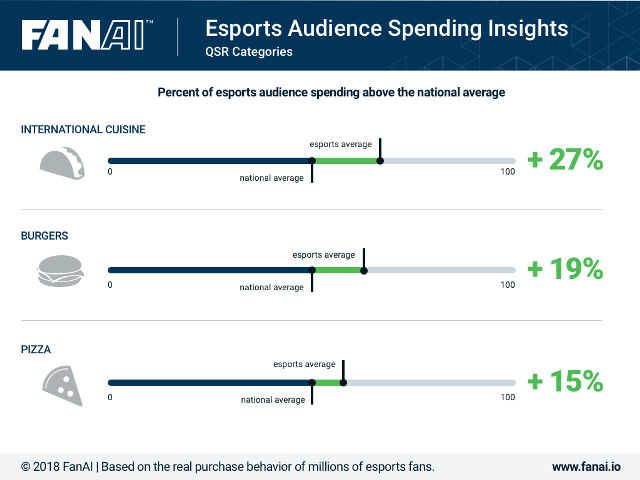 FANAI™

Esports Audience Spending Insights
QSR Categories

Percent of esports audience spending above the national average

INTERNATIONAL CUISINE

esports average
0
national average
100
+ 27%

BURGERS

esports average
0
national average
100
+ 19%

PIZZA

esports average
0
national average
100
+ 15%

© 2018 FanAI | Based on the real purchase behavior of millions of esports fans.

www.fanai.io